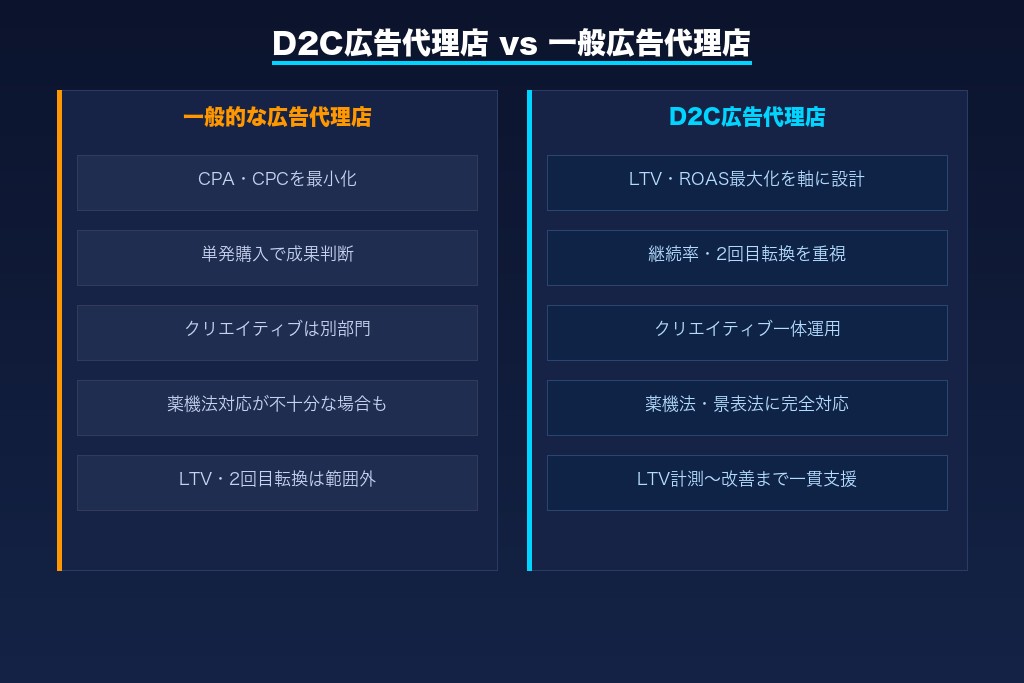 D2C広告代理店 vs 一般広告代理店

一般的な広告代理店

CPA・CPCを最小化

単発購入で成果判断

クリエイティブは別部門

薬機法対応が不十分な場合も

LTV・2回目転換は範囲外

D2C広告代理店

LTV・ROAS最大化を軸に設計

継続率・2回目転換を重視

クリエイティブ一体運用

薬機法・景表法に完全対応

LTV計測〜改善まで一貫支援